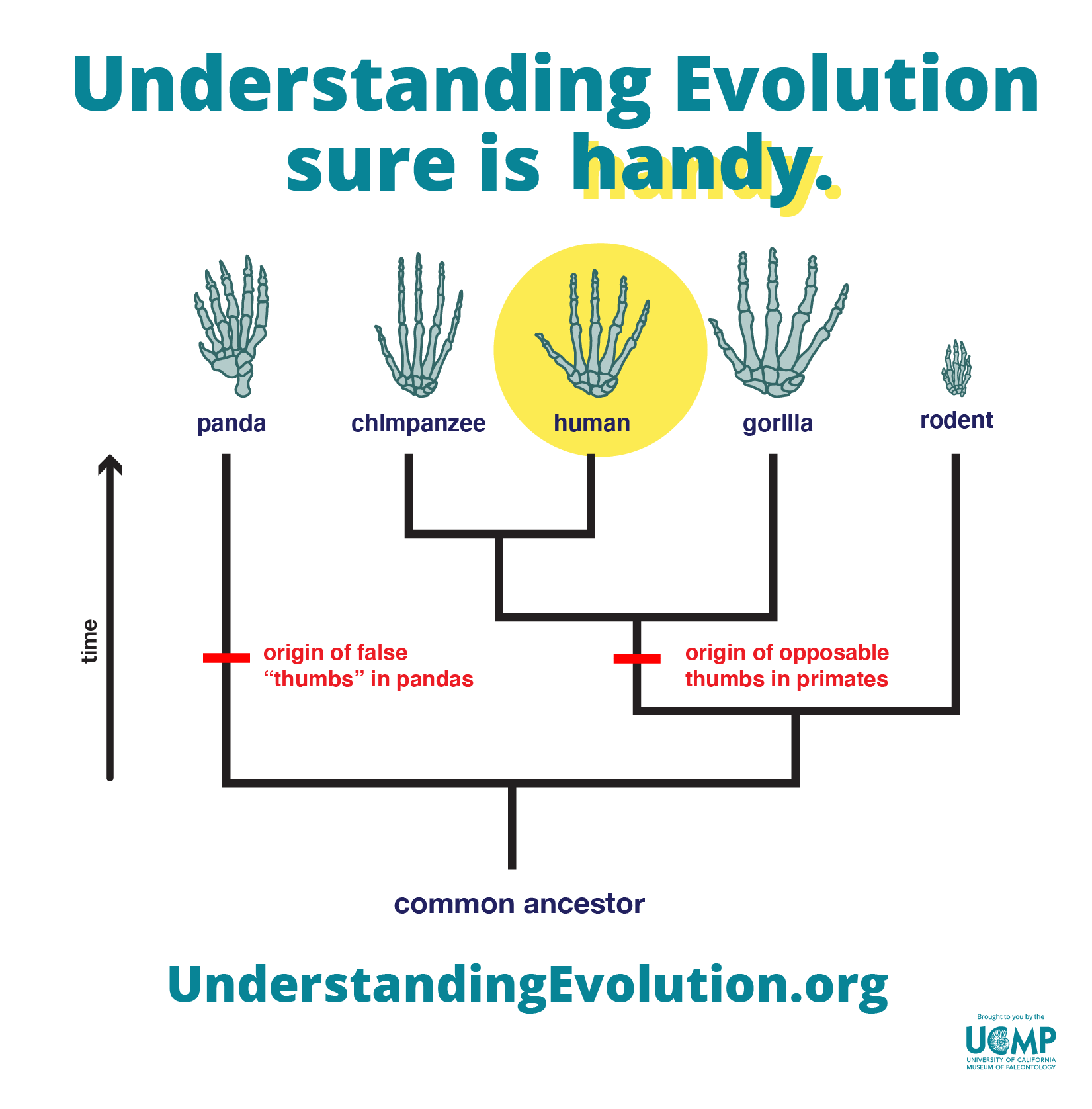 Understanding Evolution sure is handy.

panda

chimpanzee

human

gorilla

rodent

time

origin of false “thumbs” in pandas

origin of opposable thumbs in primates

common ancestor

UnderstandingEvolution.org

Brought to you by the
UCMP
UNIVERSITY OF CALIFORNIA MUSEUM OF PALEONTOLOGY